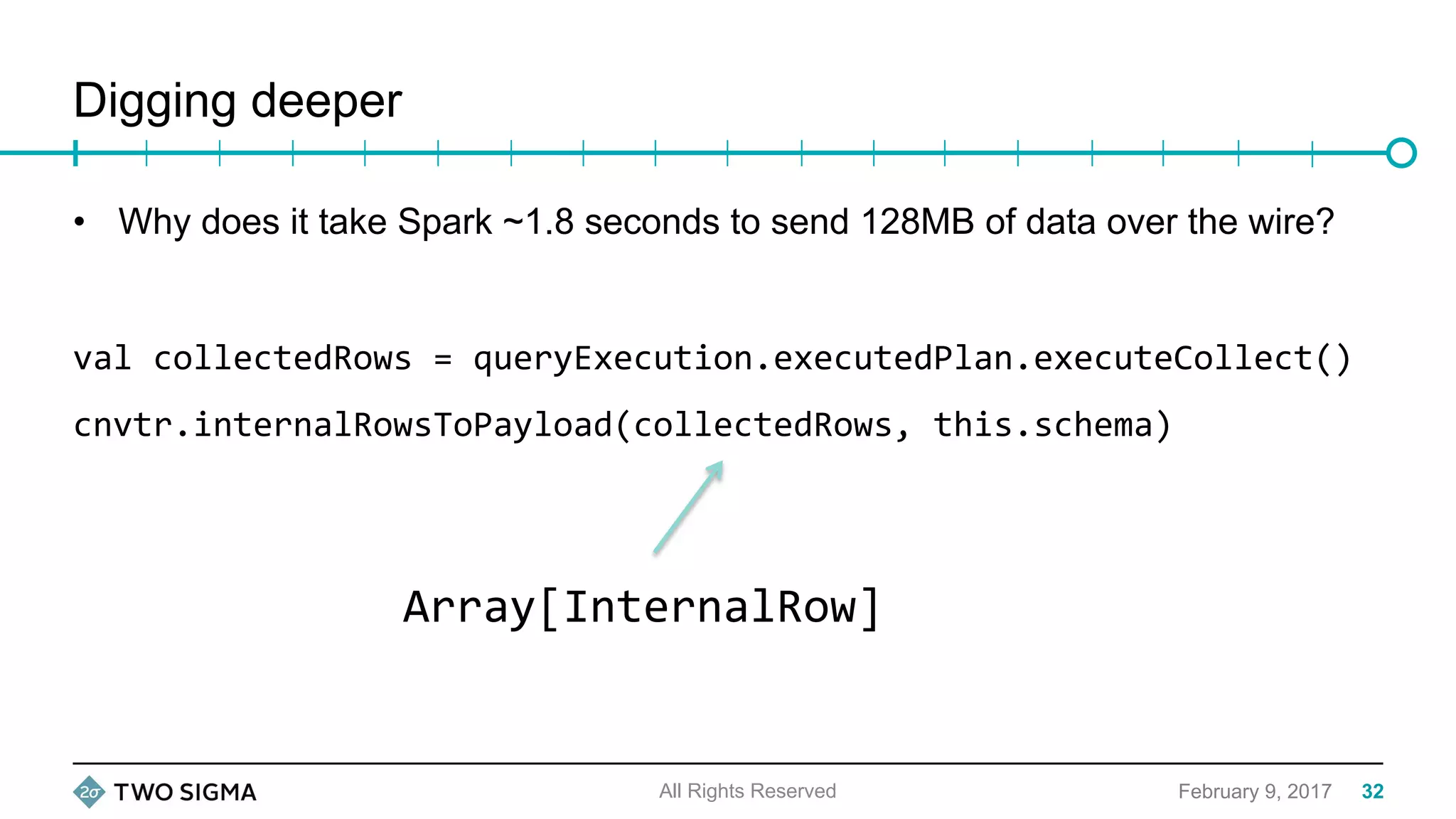 Digging deeper

• Why does it take Spark ~1.8 seconds to send 128MB of data over the wire?

val collectedRows = queryExecution.executedPlan.executeCollect()

cnvtr.internalRowsToPayload(collectedRows, this.schema)

Array[InternalRow]

2σ TWO SIGMA All Rights Reserved February 9, 2017 32